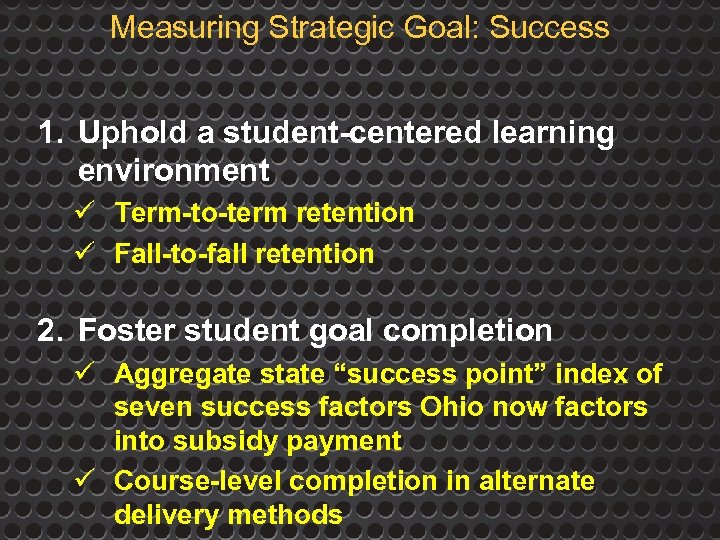 Measuring Strategic Goal: Success

1. Uphold a student-centered learning environment
✓ Term-to-term retention
✓ Fall-to-fall retention

2. Foster student goal completion
✓ Aggregate state “success point” index of seven success factors Ohio now factors into subsidy payment
✓ Course-level completion in alternate delivery methods